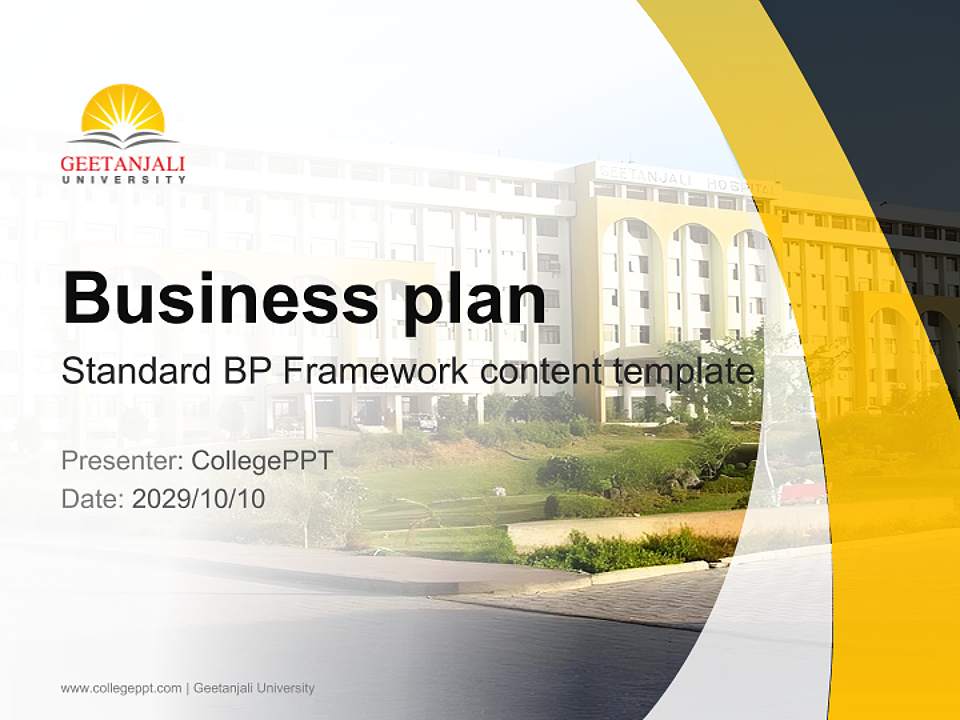 GEETANJALI
UNIVERSITY

GEETANJALI HOSPITAL

Business plan

Standard BP Framework content template

Presenter: CollegePPT

Date: 2029/10/10

www.collegeppt.com | Geetanjali University